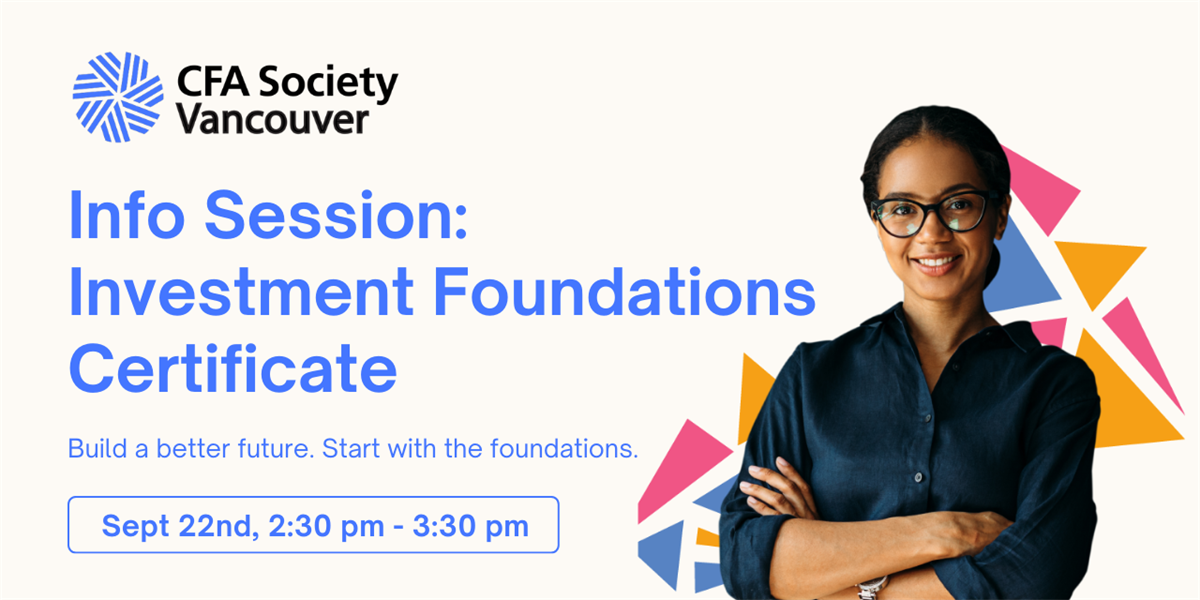 CFA Society Vancouver

Info Session: Investment Foundations Certificate

Build a better future. Start with the foundations.

Sept 22nd, 2:30 pm - 3:30 pm